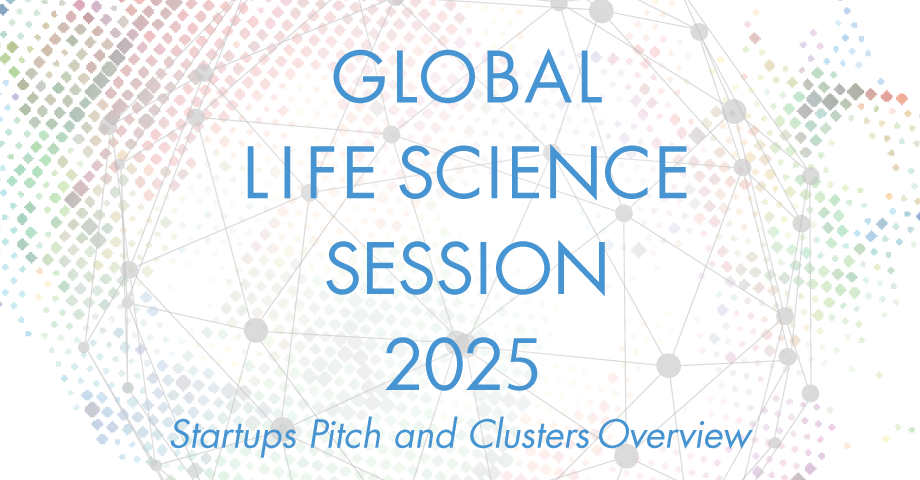 GLOBAL
LIFE SCIENCE
SESSION
2025
Startups Pitch and Clusters Overview